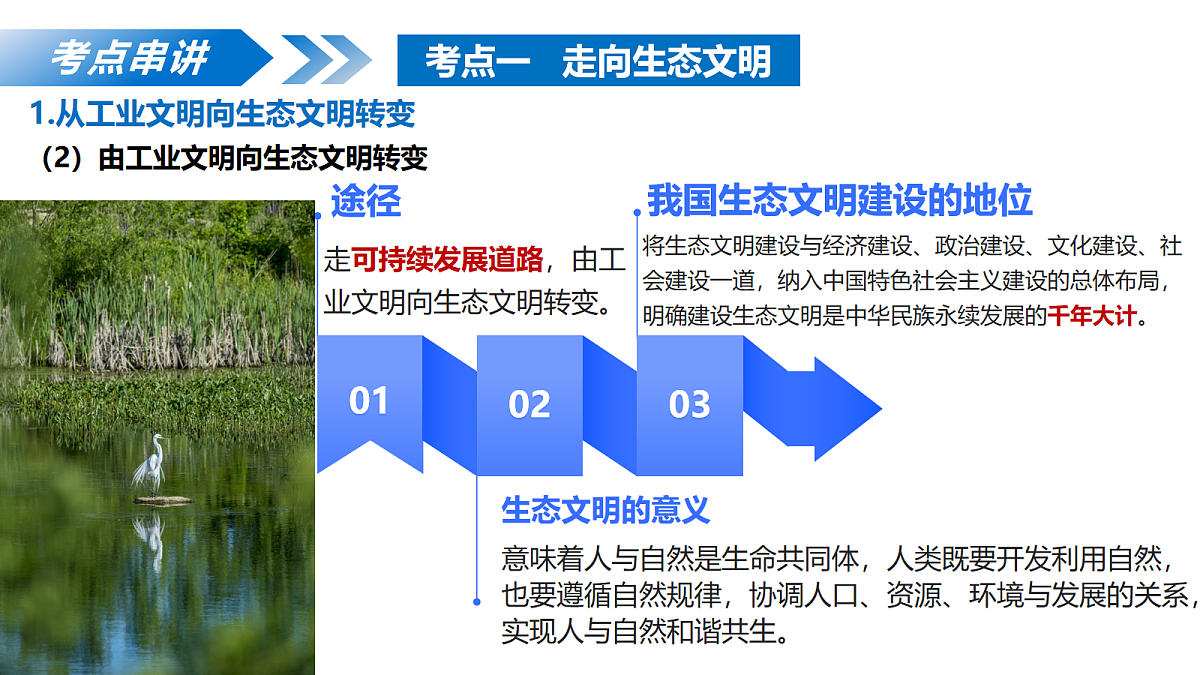 考点串讲

考点一　走向生态文明

1.从工业文明向生态文明转变

（2）由工业文明向生态文明转变

途径

走可持续发展道路，由工业文明向生态文明转变。

我国生态文明建设的地位

将生态文明建设与经济建设、政治建设、文化建设、社会建设一道，纳入中国特色社会主义建设的总体布局，明确建设生态文明是中华民族永续发展的千年大计。

01

02

03

生态文明的意义

意味着人与自然是生命共同体，人类既要开发利用自然，也要遵循自然规律，协调人口、资源、环境与发展的关系，实现人与自然和谐共生。